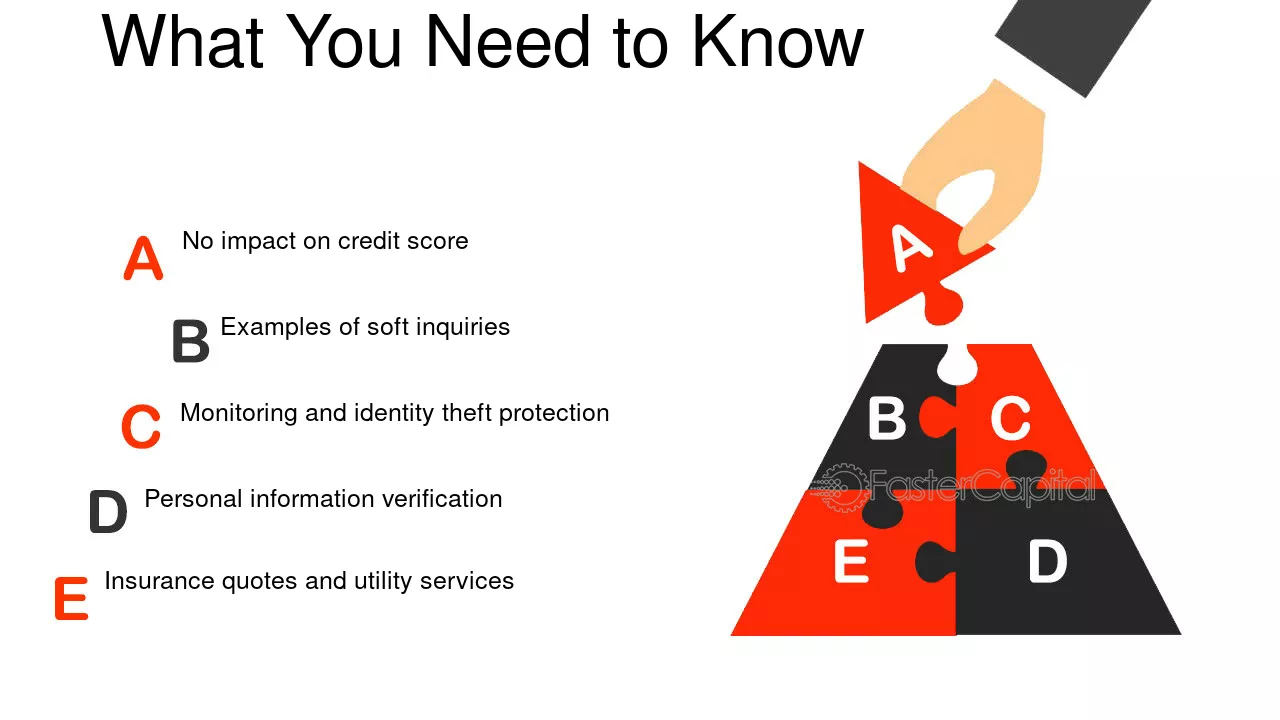 What You Need to Know

A No impact on credit score

B Examples of soft inquiries

C Monitoring and identity theft protection

D Personal information verification

E Insurance quotes and utility services

A

B C

FasterCapital

E D